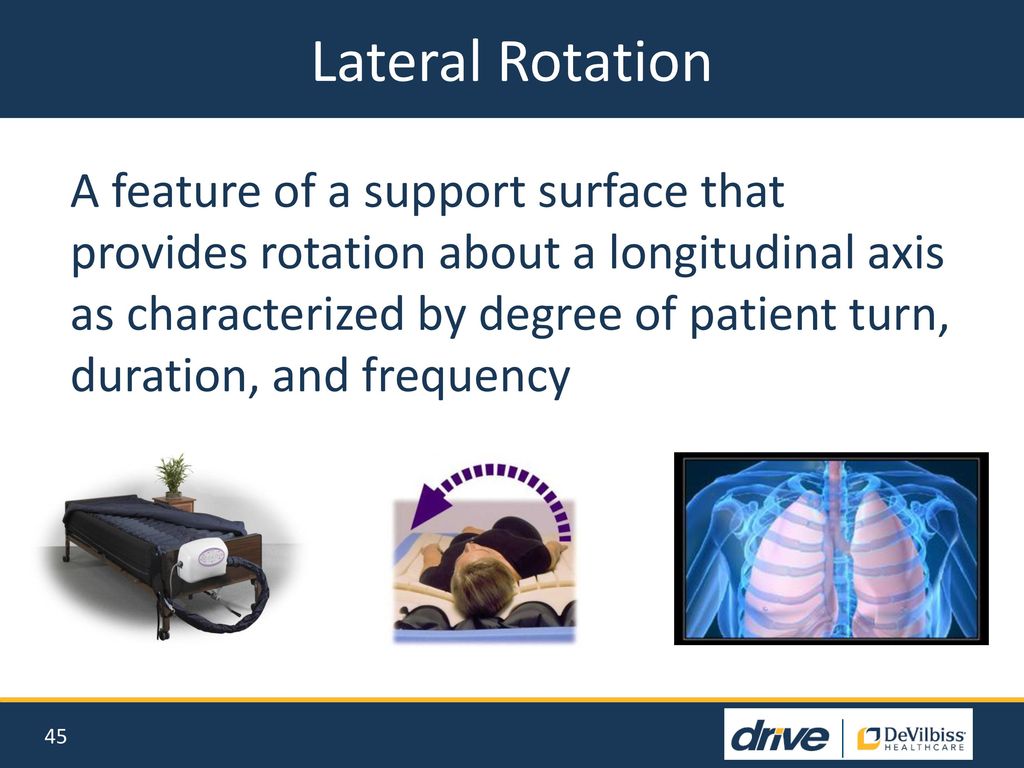 Lateral Rotation

A feature of a support surface that provides rotation about a longitudinal axis as characterized by degree of patient turn, duration, and frequency

45

drive | DeVilbiss HEALTHCARE